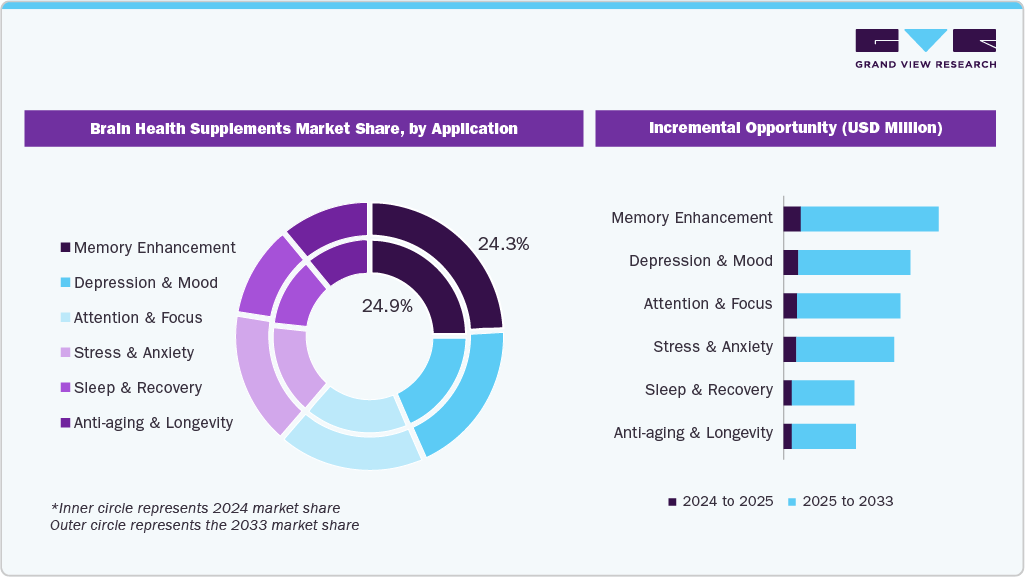 GRAND VIEW RESEARCH

Brain Health Supplements Market Share, by Application

Memory Enhancement
Depression & Mood
Attention & Focus
Stress & Anxiety
Sleep & Recovery
Anti-aging & Longevity

24.3%
24.9%

*Inner circle represents 2024 market share
Outer circle represents the 2033 market share

Incremental Opportunity (USD Million)

Memory Enhancement
Depression & Mood
Attention & Focus
Stress & Anxiety
Sleep & Recovery
Anti-aging & Longevity

2024 to 2025
2025 to 2033